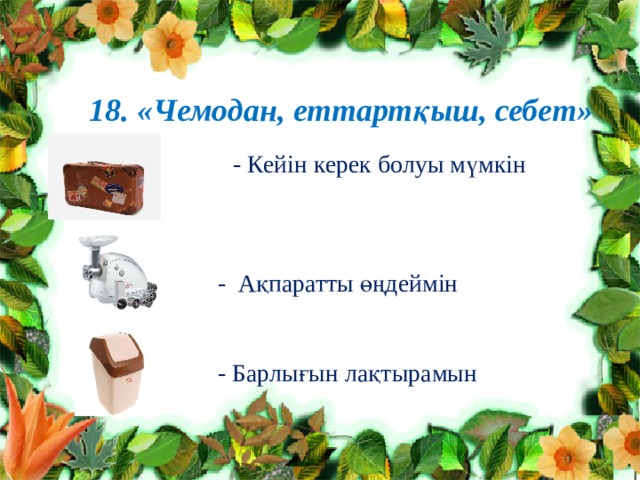 18. «Чемодан, еттартқыш, себет»

- Кейін керек болуы мүмкін

- Ақпаратты өңдеймін

- Барлығын лақтырамын